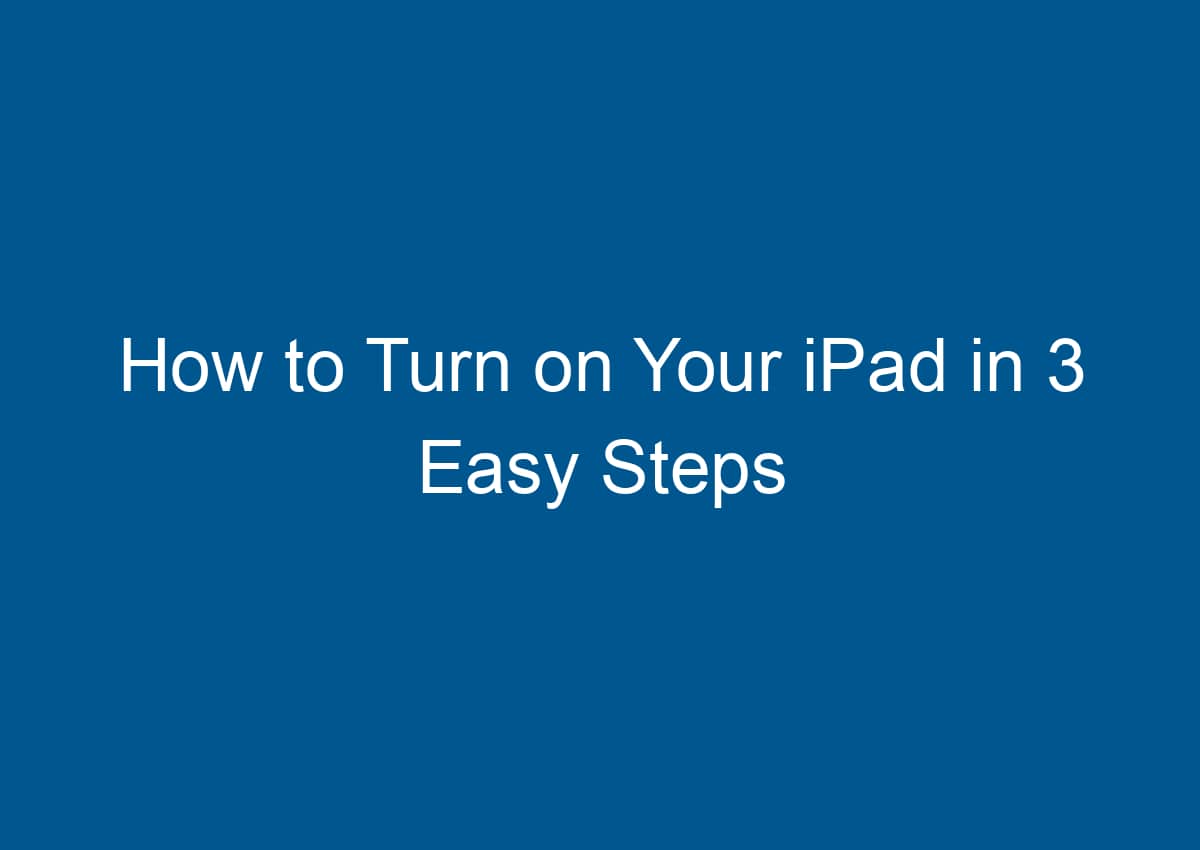 How to Turn on Your iPad in 3 Easy Steps